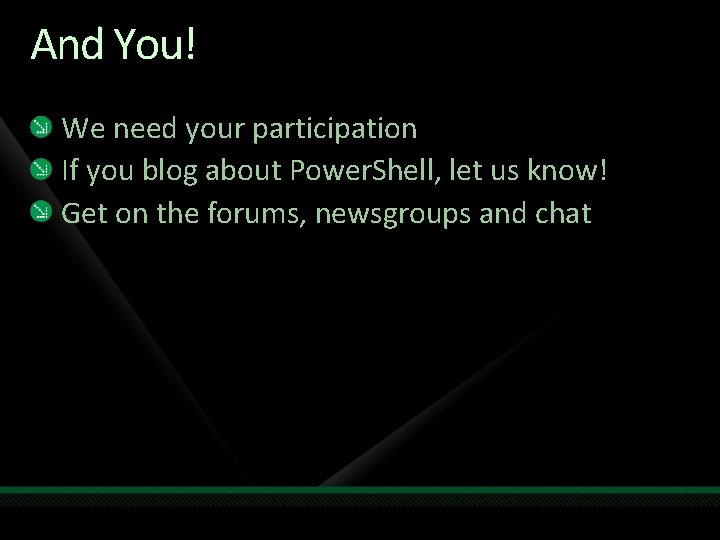 And You!

We need your participation

If you blog about PowerShell, let us know!

Get on the forums, newsgroups and chat